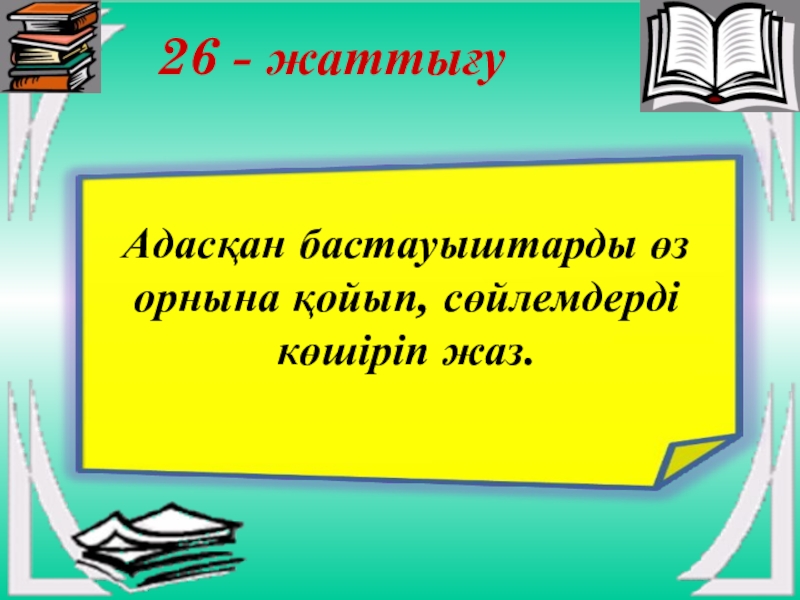 26 - жаттығу

Адасқан бастауыштарды өз орнына қойып, сөйлемдерді көшіріп жаз.